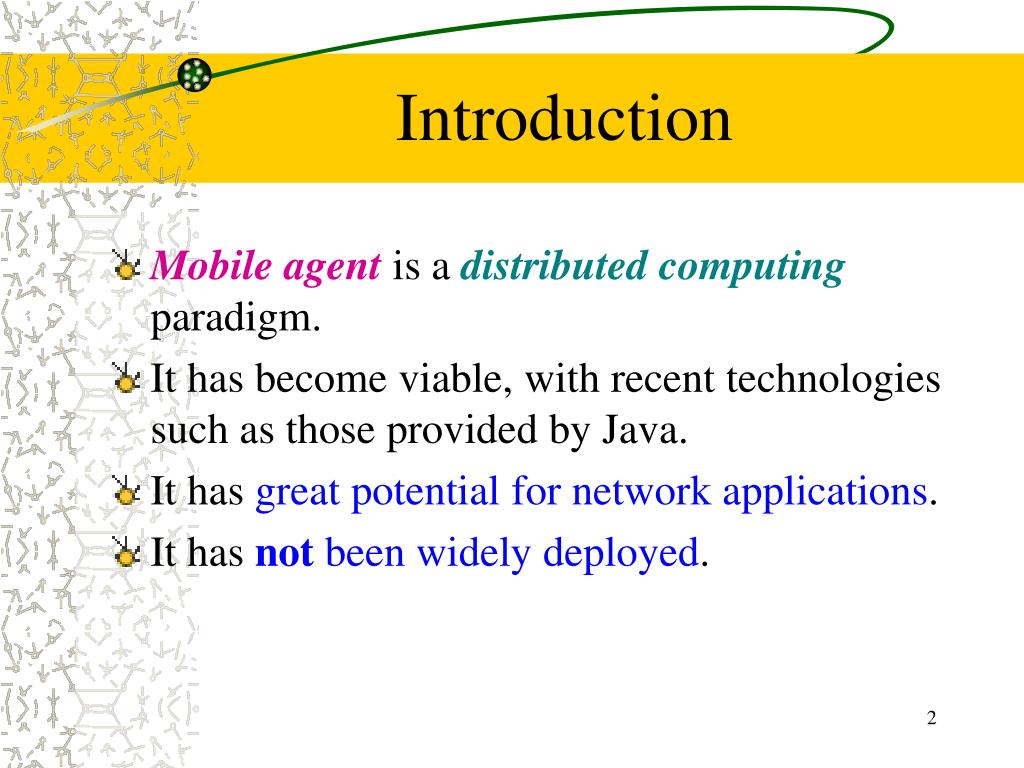 Introduction

Mobile agent is a distributed computing paradigm.

It has become viable, with recent technologies such as those provided by Java.

It has great potential for network applications.

It has not been widely deployed.

2